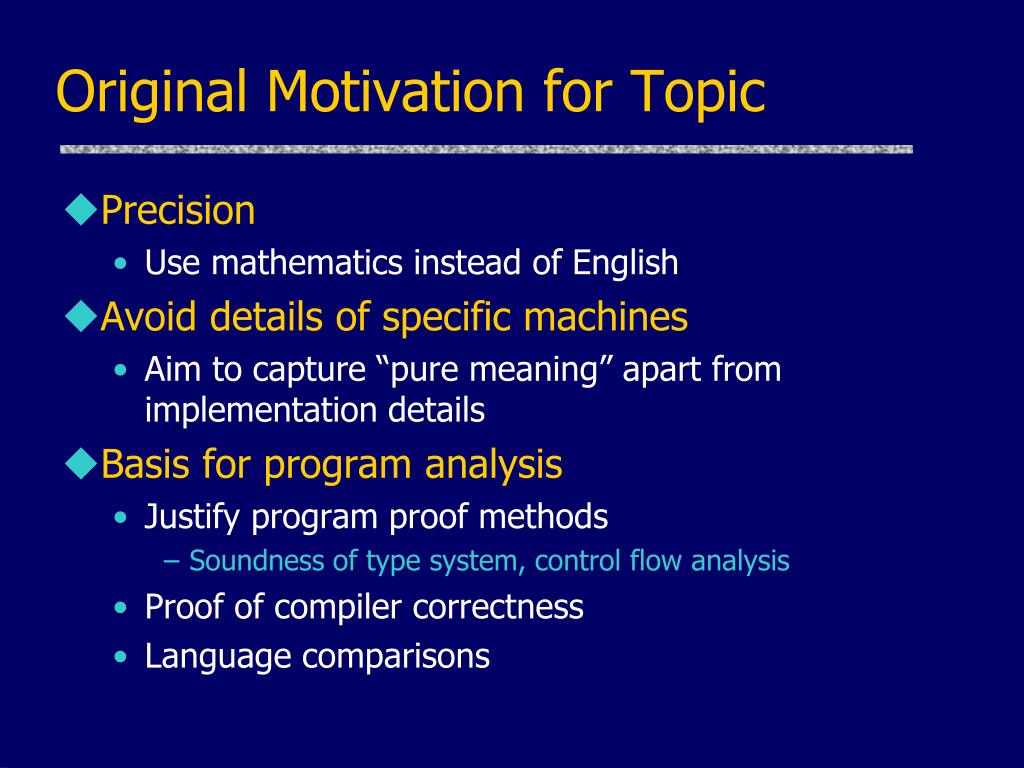 Original Motivation for Topic

◆Precision

• Use mathematics instead of English

◆Avoid details of specific machines

• Aim to capture “pure meaning” apart from implementation details

◆Basis for program analysis

• Justify program proof methods

– Soundness of type system, control flow analysis

• Proof of compiler correctness

• Language comparisons